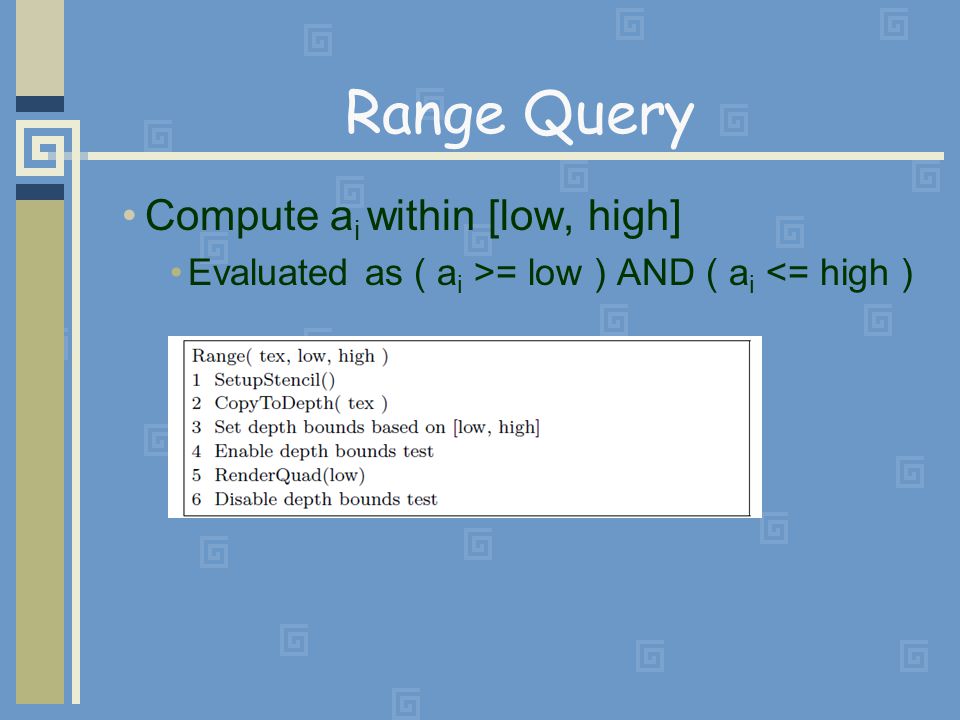 Range Query

• Compute $a_i$ within [low, high]
  • Evaluated as ( $a_i$ >= low ) AND ( $a_i$ <= high )

Range( tex, low, high )
1 SetupStencil()
2 CopyToDepth( tex )
3 Set depth bounds based on [low, high]
4 Enable depth bounds test
5 RenderQuad(low)
6 Disable depth bounds test